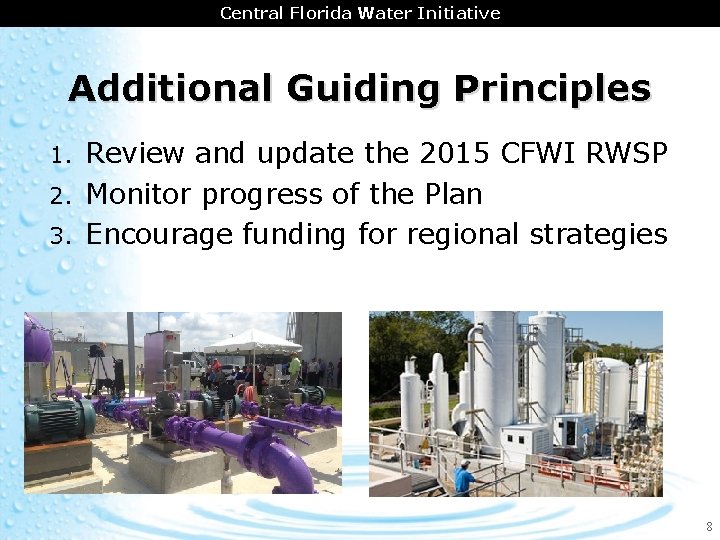 Central Florida Water Initiative

Additional Guiding Principles

1. Review and update the 2015 CFWI RWSP
2. Monitor progress of the Plan
3. Encourage funding for regional strategies

8